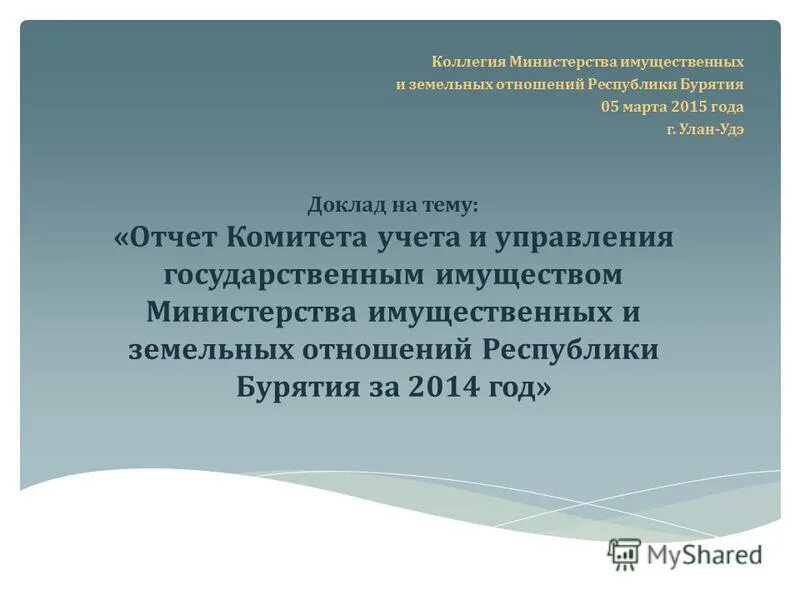 Коллегия Министерства имущественных и земельных отношений Республики Бурятия
05 марта 2015 года
г. Улан-Удэ

Доклад на тему:
«Отчет Комитета учета и управления государственным имуществом Министерства имущественных и земельных отношений Республики Бурятия за 2014 год»

MyShared